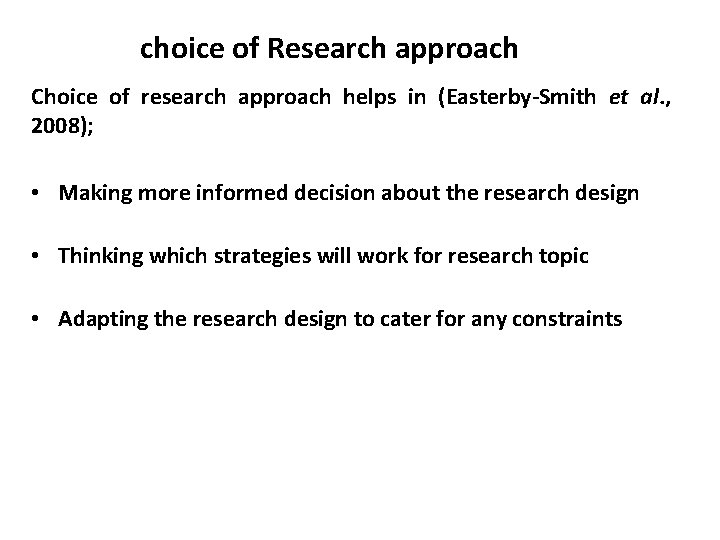 choice of Research approach

Choice of research approach helps in (Easterby-Smith et al., 2008);

• Making more informed decision about the research design

• Thinking which strategies will work for research topic

• Adapting the research design to cater for any constraints